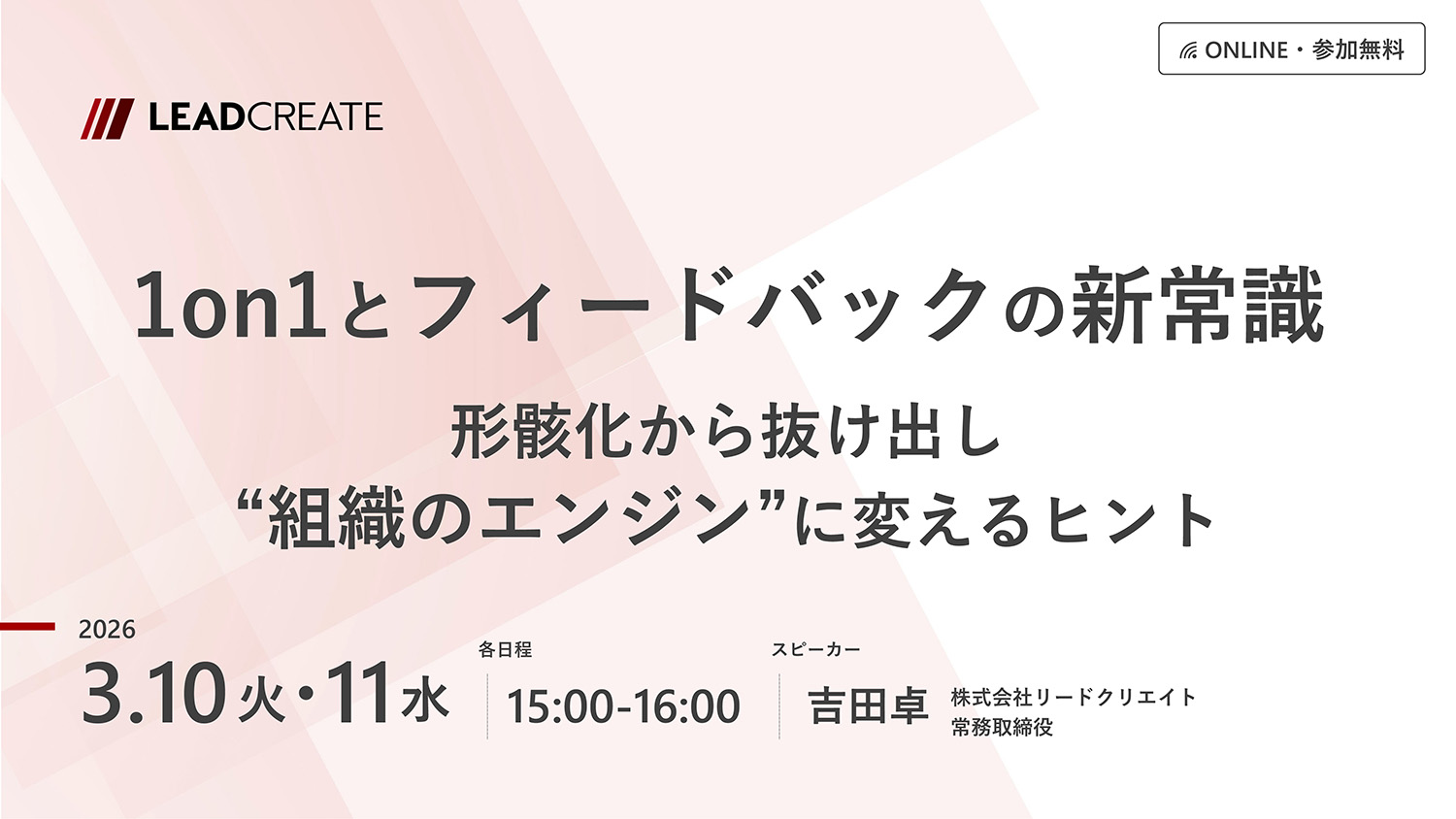 ONLINE・参加無料

LEADCREATE

1on1とフィードバックの新常識

形骸化から抜け出し
“組織のエンジン”に変えるヒント

2026
3.10火・11水

各日程
15:00-16:00

スピーカー
吉田卓 株式会社リードクリエイト 常務取締役